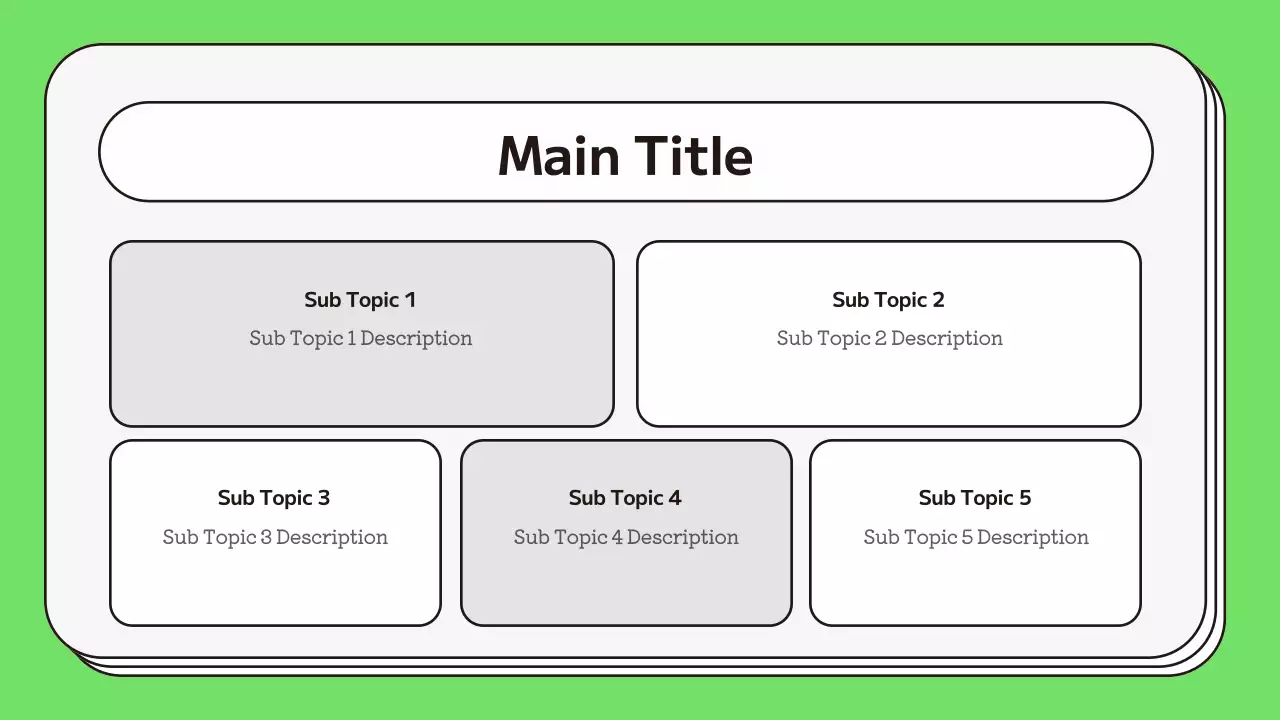 Main Title

Sub Topic 1

Sub Topic 1 Description

Sub Topic 2

Sub Topic 2 Description

Sub Topic 3

Sub Topic 3 Description

Sub Topic 4

Sub Topic 4 Description

Sub Topic 5

Sub Topic 5 Description